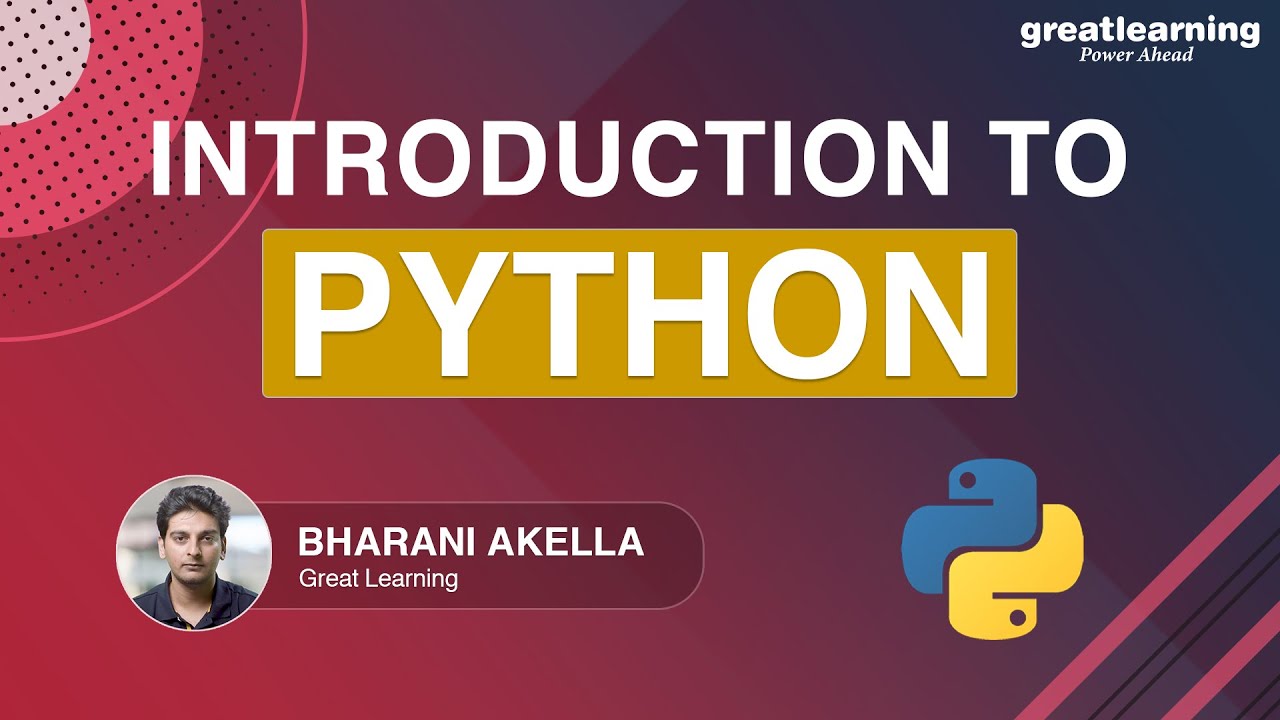 greatlearning
Power Ahead

INTRODUCTION TO
PYTHON

BHARANI AKELLA
Great Learning